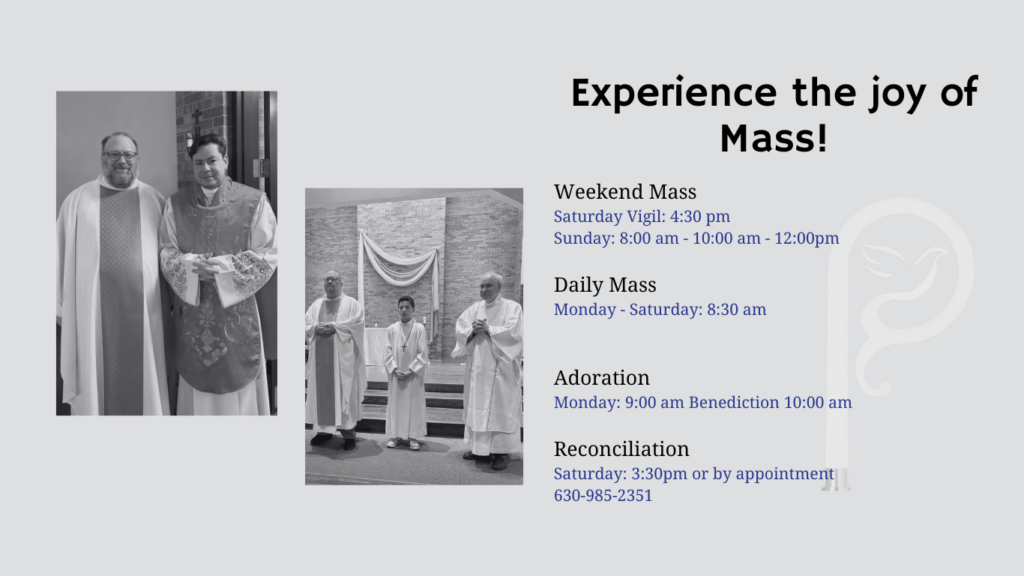 Experience the joy of Mass!

Weekend Mass
Saturday Vigil: 4:30 pm
Sunday: 8:00 am - 10:00 am - 12:00pm

Daily Mass
Monday - Saturday: 8:30 am

Adoration
Monday: 9:00 am Benediction 10:00 am

Reconciliation
Saturday: 3:30pm or by appointment
630-985-2351